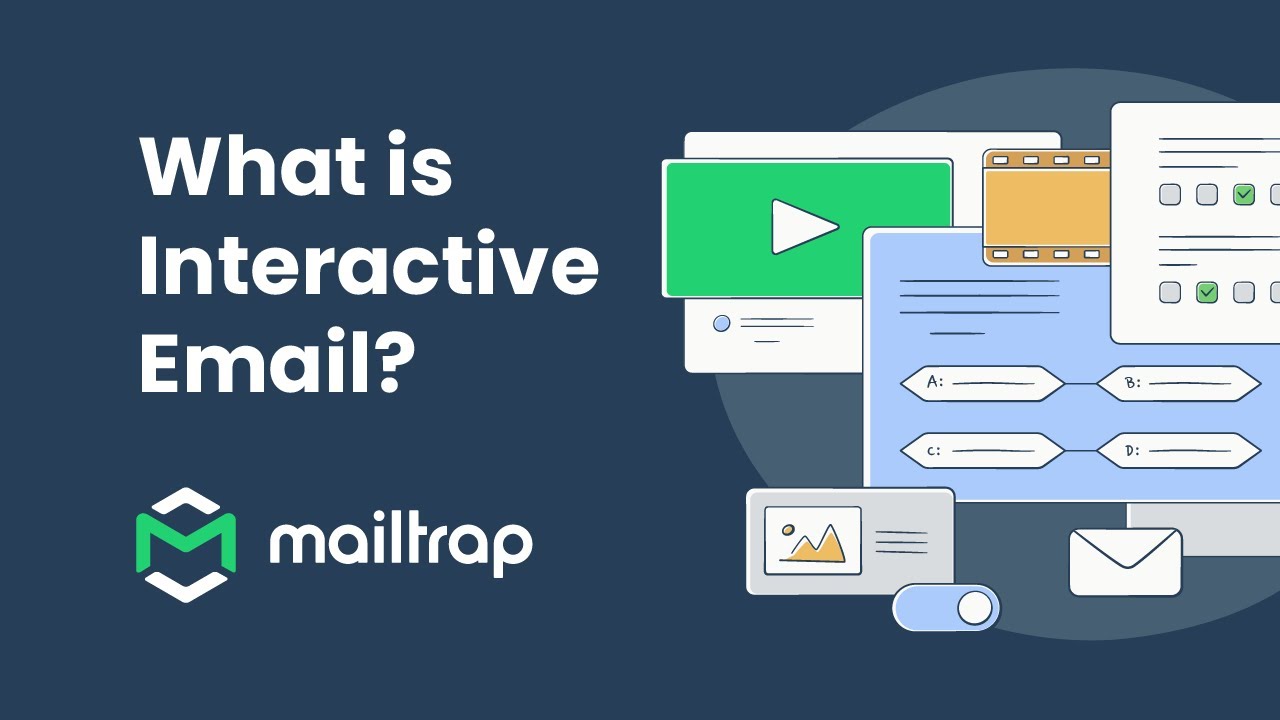 What is Interactive Email?

mailtrap

A:

B:

C:

D: